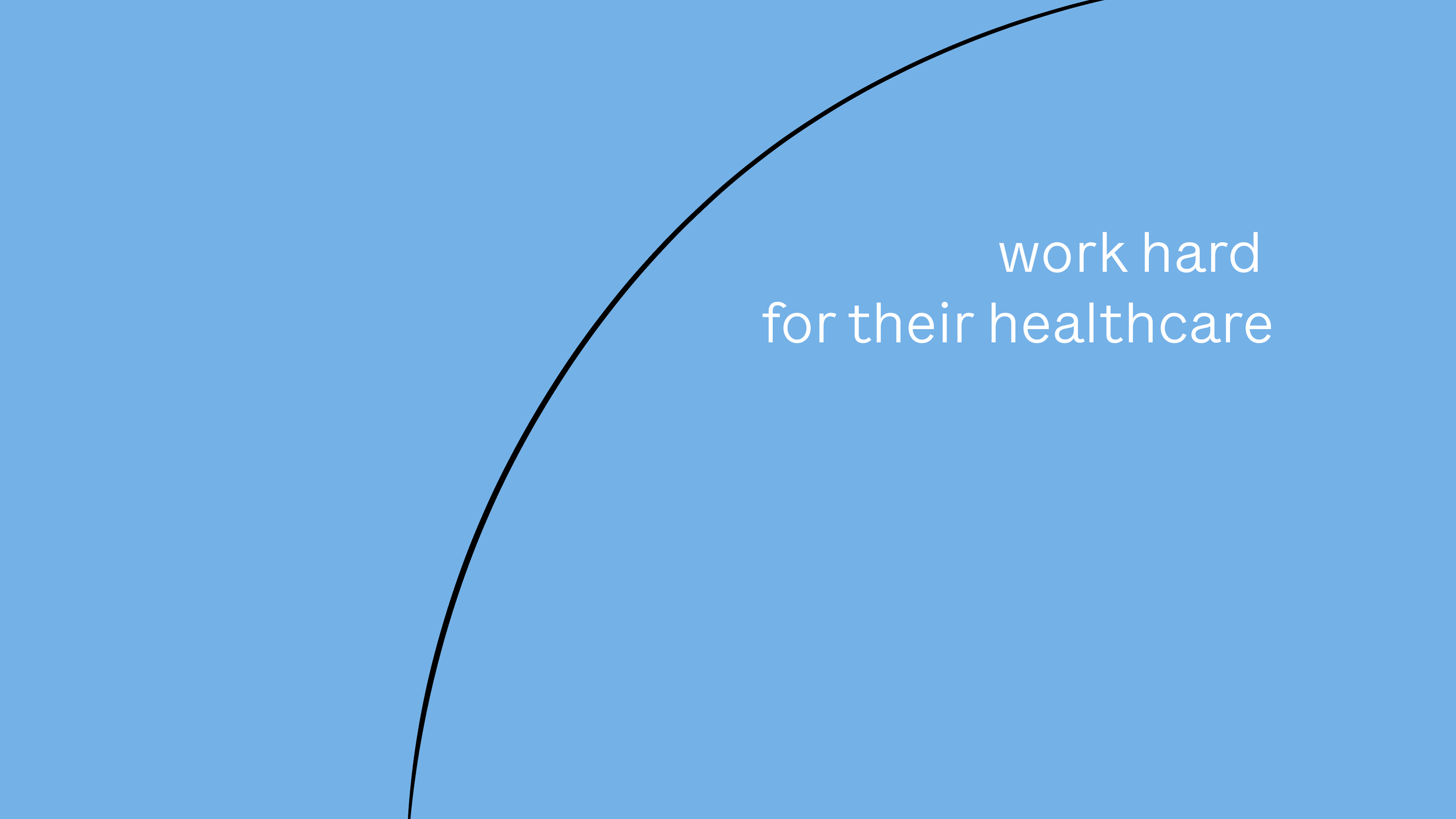 work hard
for their healthcare